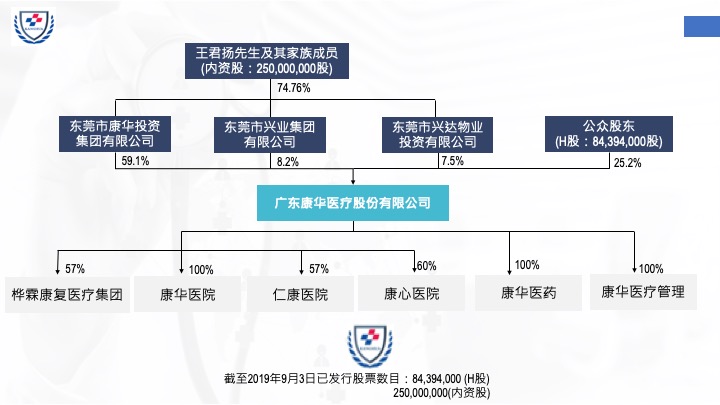 王君扬先生及其家族成员
(内资股：250,000,000股)

74.76%

东莞市康华投资集团有限公司

东莞市兴业集团有限公司

东莞市兴达物业投资有限公司

公众股东
(H股：84,394,000股)

59.1%

8.2%

7.5%

25.2%

广东康华医疗股份有限公司

57%

100%

57%

60%

100%

100%

桦霖康复医疗集团

康华医院

仁康医院

康心医院

康华医药

康华医疗管理

截至2019年9月3日已发行股票数目：84,394,000 (H股)
250,000,000(内资股)